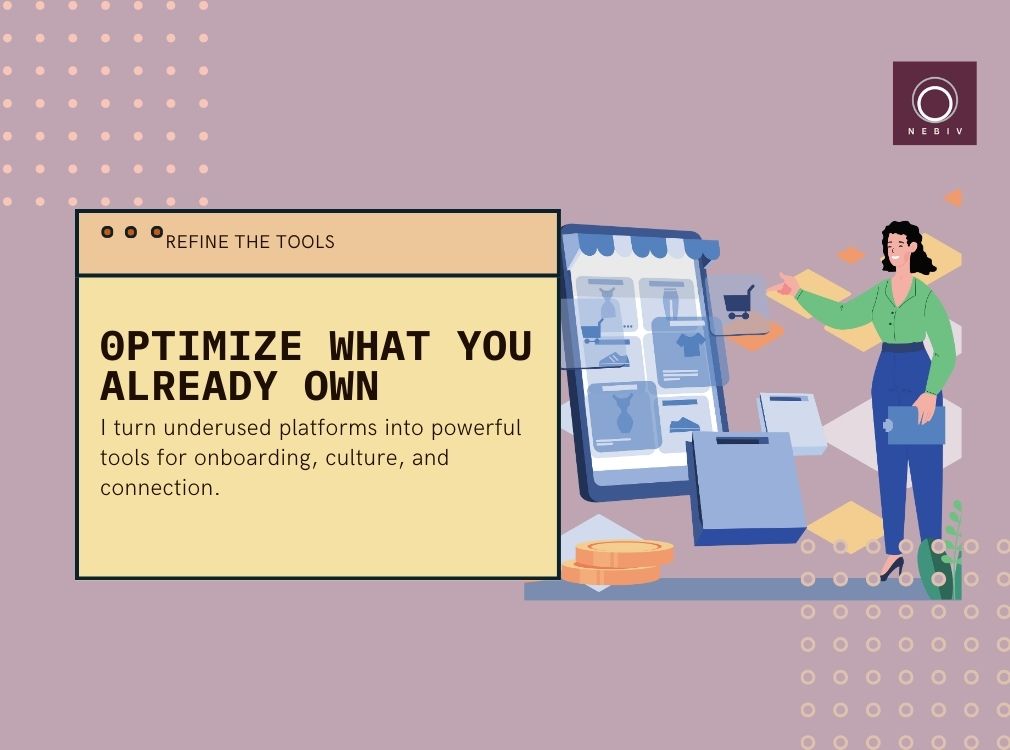 NEBIV

REFINE THE TOOLS

OPTIMIZE WHAT YOU ALREADY OWN

I turn underused platforms into powerful tools for onboarding, culture, and connection.